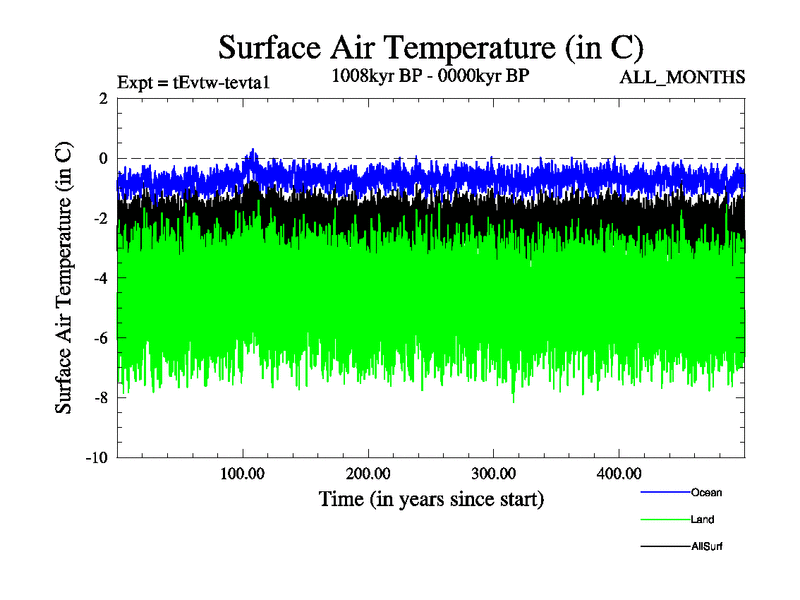 Surface Air Temperature (in C)

Expt = tEvtw-tevta1

1008kyr BP - 0000kyr BP

ALL_MONTHS

Surface Air Temperature (in C)

2
0
-2
-4
-6
-8
-10

100.00
200.00
300.00
400.00

Time (in years since start)

Ocean

Land

AllSurf